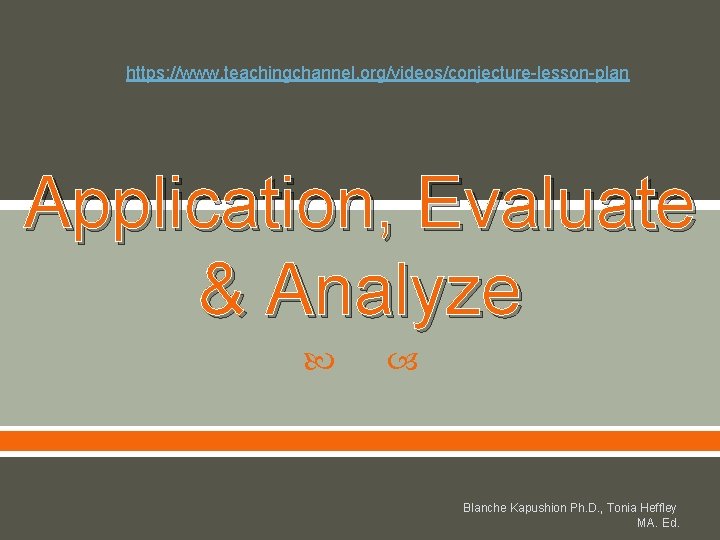 https://www.teachingchannel.org/videos/conjecture-lesson-plan

Application, Evaluate & Analyze

Blanche Kapushion Ph.D., Tonia Heffley MA. Ed.